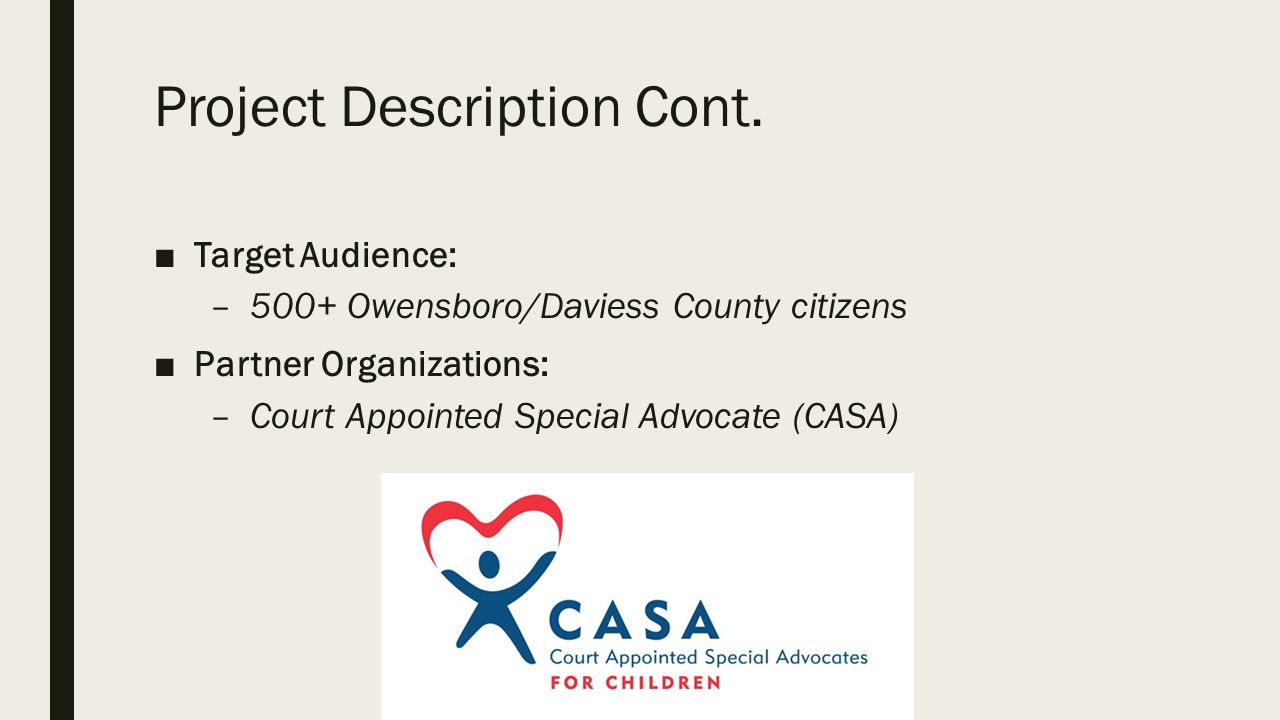 Project Description Cont.

■ Target Audience:
– 500+ Owensboro/Daviess County citizens

■ Partner Organizations:
– Court Appointed Special Advocate (CASA)

CASA
Court Appointed Special Advocates
FOR CHILDREN